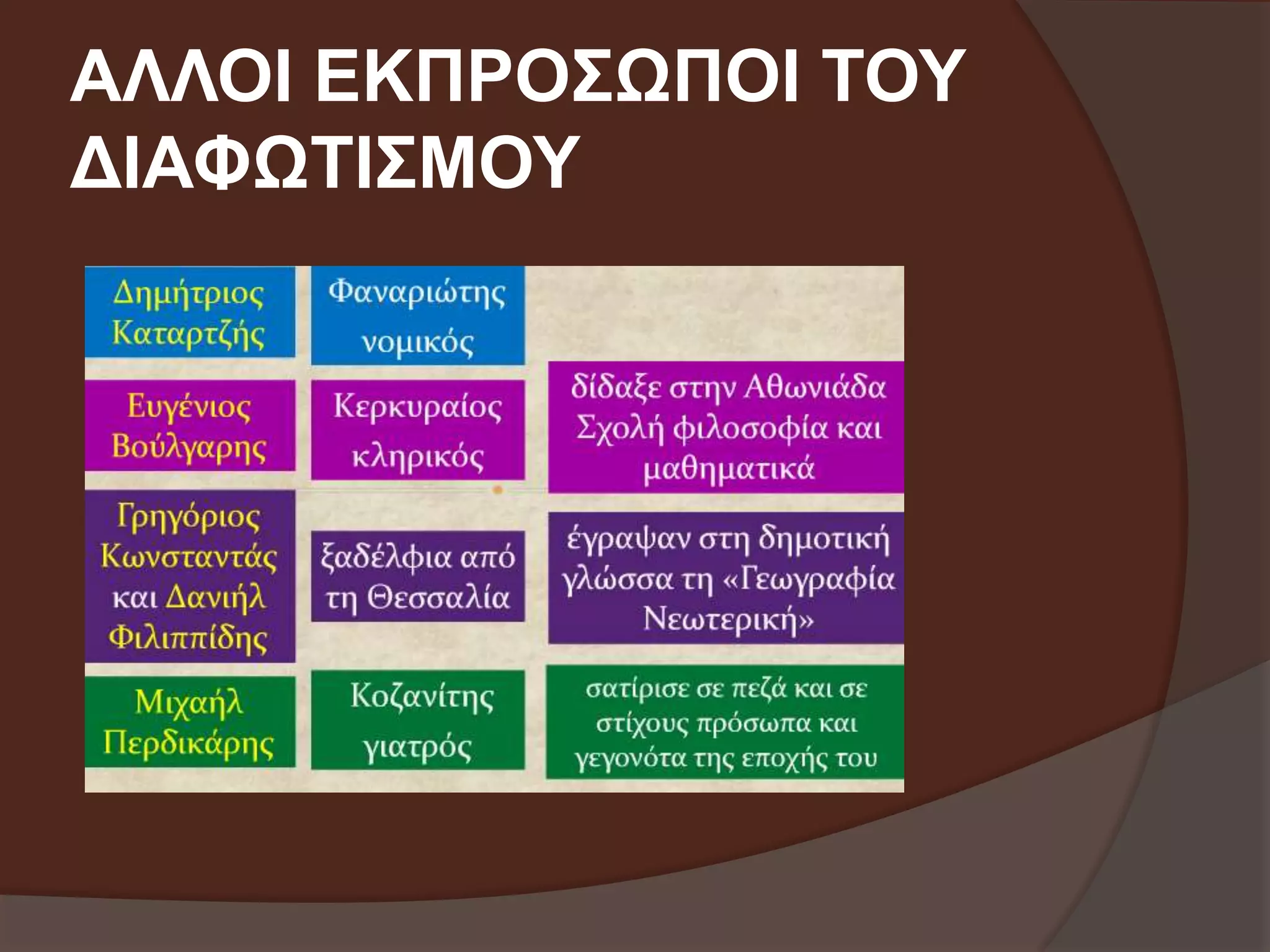 ΑΛΛΟΙ ΕΚΠΡΟΣΩΠΟΙ ΤΟΥ ΔΙΑΦΩΤΙΣΜΟΥ

| | | |
|---|---|---|
| Δημήτριος Καταρτζής | Φαναριώτης νομικός | |
| Ευγένιος Βούλγαρης | Κερκυραίος κληρικός | δίδαξε στην Αθωνιάδα Σχολή φιλοσοφία και μαθηματικά |
| Γρηγόριος Κωνσταντάς και Δανιήλ Φιλιππίδης | ξαδέλφια από τη Θεσσαλία | έγραψαν στη δημοτική γλώσσα τη «Γεωγραφία Νεωτερική» |
| Μιχαήλ Περδικάρης | Κοζανίτης γιατρός | σατίρισε σε πεζά και σε στίχους πρόσωπα και γεγονότα της εποχής του |